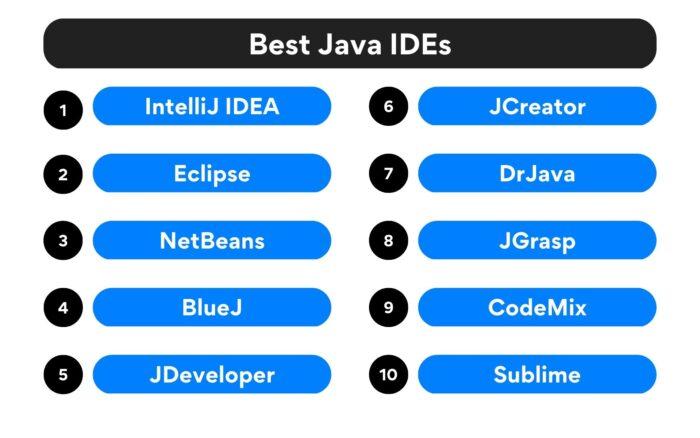 Best Java IDEs

1 IntelliJ IDEA

2 Eclipse

3 NetBeans

4 BlueJ

5 JDeveloper

6 JCreator

7 DrJava

8 JGrasp

9 CodeMix

10 Sublime